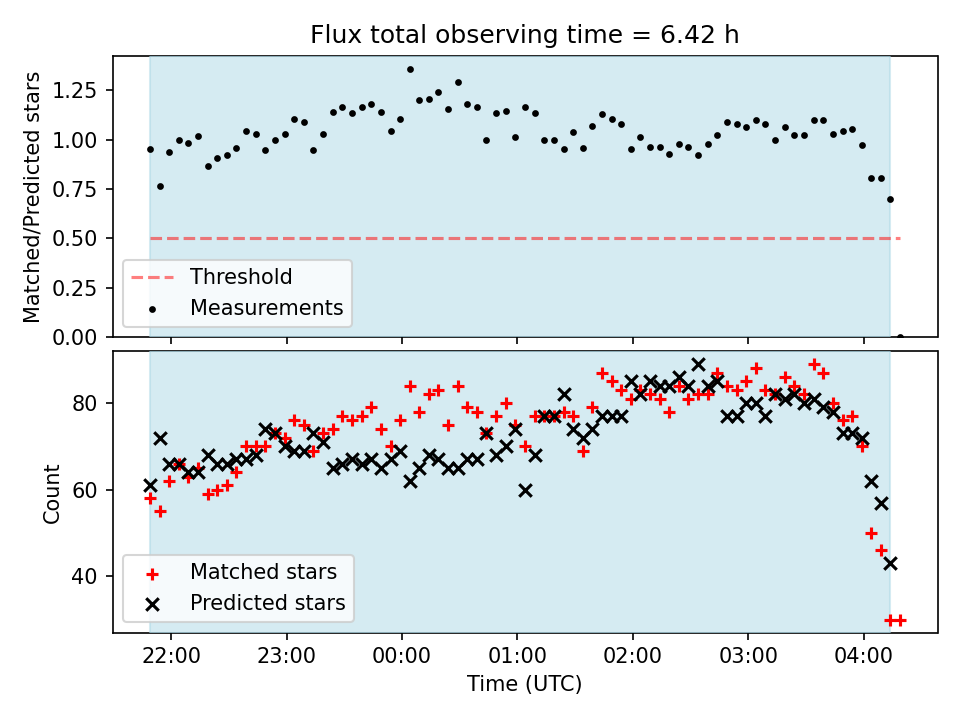 Flux total observing time = 6.42 h

Matched/Predicted stars

1.25
1.00
0.75
0.50
0.25
0.00

Threshold
Measurements

Count

80
60
40

Matched stars
Predicted stars

22:00
23:00
00:00
01:00
02:00
03:00
04:00

Time (UTC)